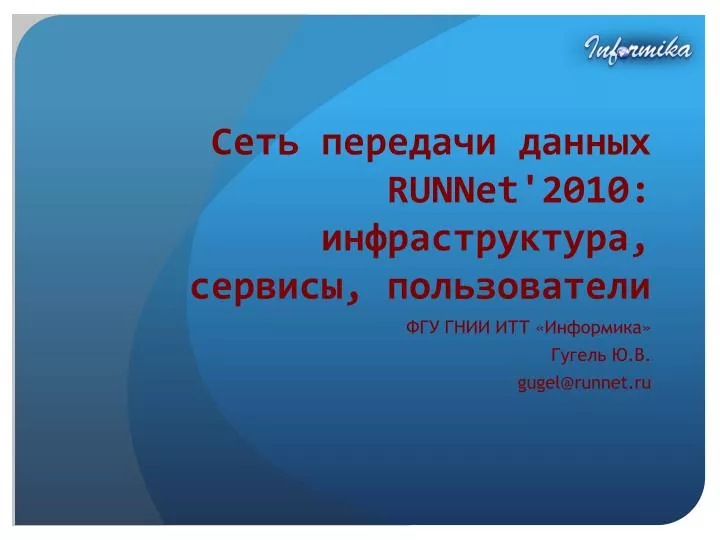 Informika

Сеть передачи данных RUNNet'2010: инфраструктура, сервисы, пользователи

ФГУ ГНИИ ИТТ «Информика»

Гугель Ю.В.

gugel@runnet.ru